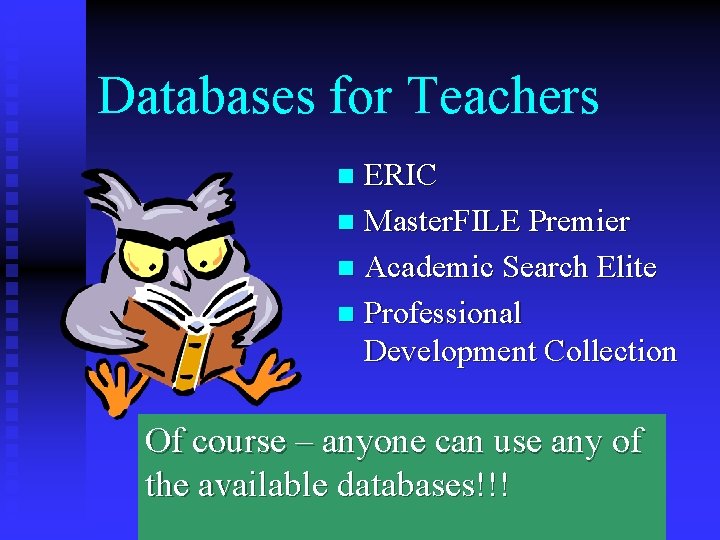 Databases for Teachers

- ERIC
- MasterFILE Premier
- Academic Search Elite
- Professional Development Collection

Of course – anyone can use any of the available databases!!!